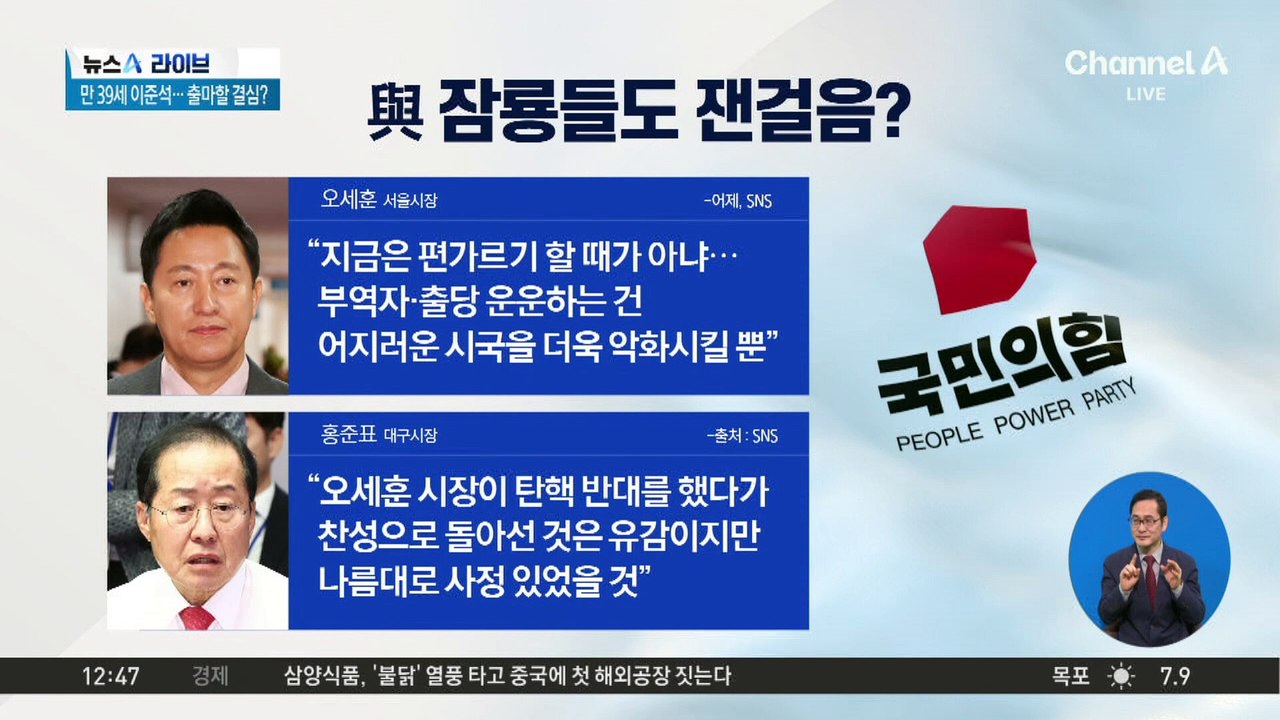 뉴스A 라이브
만 39세 이준석… 출마할 결심?

Channel A
LIVE

與 잠룡들도 잰걸음?

오세훈 서울시장
-어제, SNS
"지금은 편가르기 할 때가 아냐… 부역자·출당 운운하는 건 어지러운 시국을 더욱 악화시킬 뿐"

홍준표 대구시장
-출처 : SNS
"오세훈 시장이 탄핵 반대를 했다가 찬성으로 돌아선 것은 유감이지만 나름대로 사정 있었을 것"

국민의힘
PEOPLE POWER PARTY

12:47 경제 삼양식품, '불닭' 열풍 타고 중국에 첫 해외공장 짓는다 목포 7.9